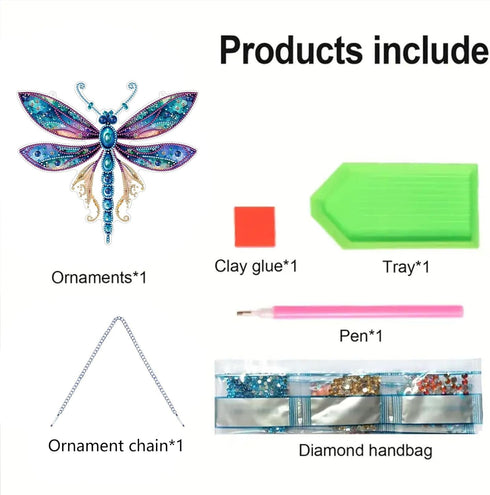 Products include

Ornaments*1

Clay glue*1

Tray*1

Pen*1

Ornament chain*1

Diamond handbag